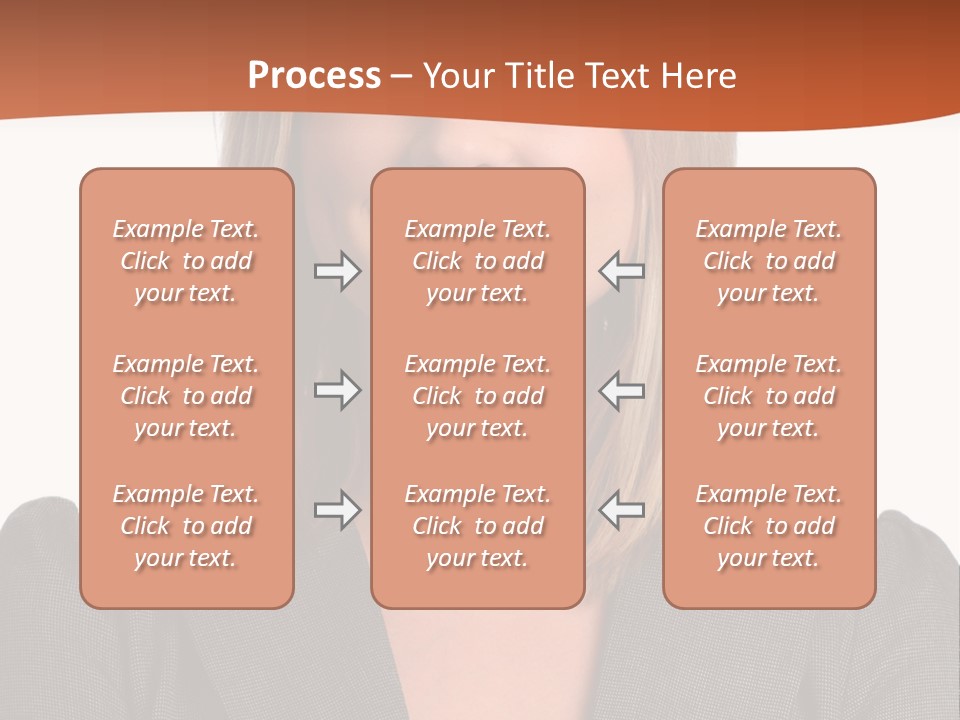 Process – Your Title Text Here

Example Text. Click to add your text.

Example Text. Click to add your text.

Example Text. Click to add your text.

Example Text. Click to add your text.

Example Text. Click to add your text.

Example Text. Click to add your text.

Example Text. Click to add your text.

Example Text. Click to add your text.

Example Text. Click to add your text.